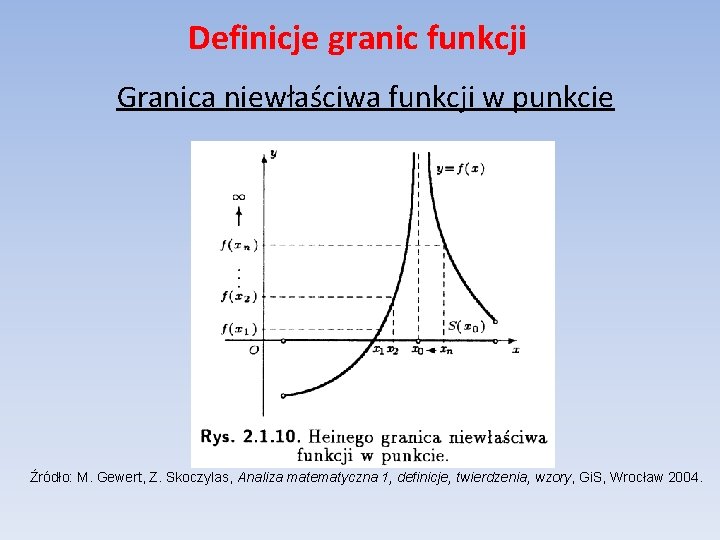 Definicje granic funkcji

Granica niewłaściwa funkcji w punkcie

$y$
$y = f(x)$
$\infty$
$f(x_n)$
$\vdots$
$f(x_2)$
$f(x_1)$
$S(x_0)$
$O$
$x_1$ $x_2$ $x_0$ $x_n$
$x$

Rys. 2.1.10. Heinego granica niewłaściwa funkcji w punkcie.

Źródło: M. Gewert, Z. Skoczylas, Analiza matematyczna 1, definicje, twierdzenia, wzory, GiS, Wrocław 2004.